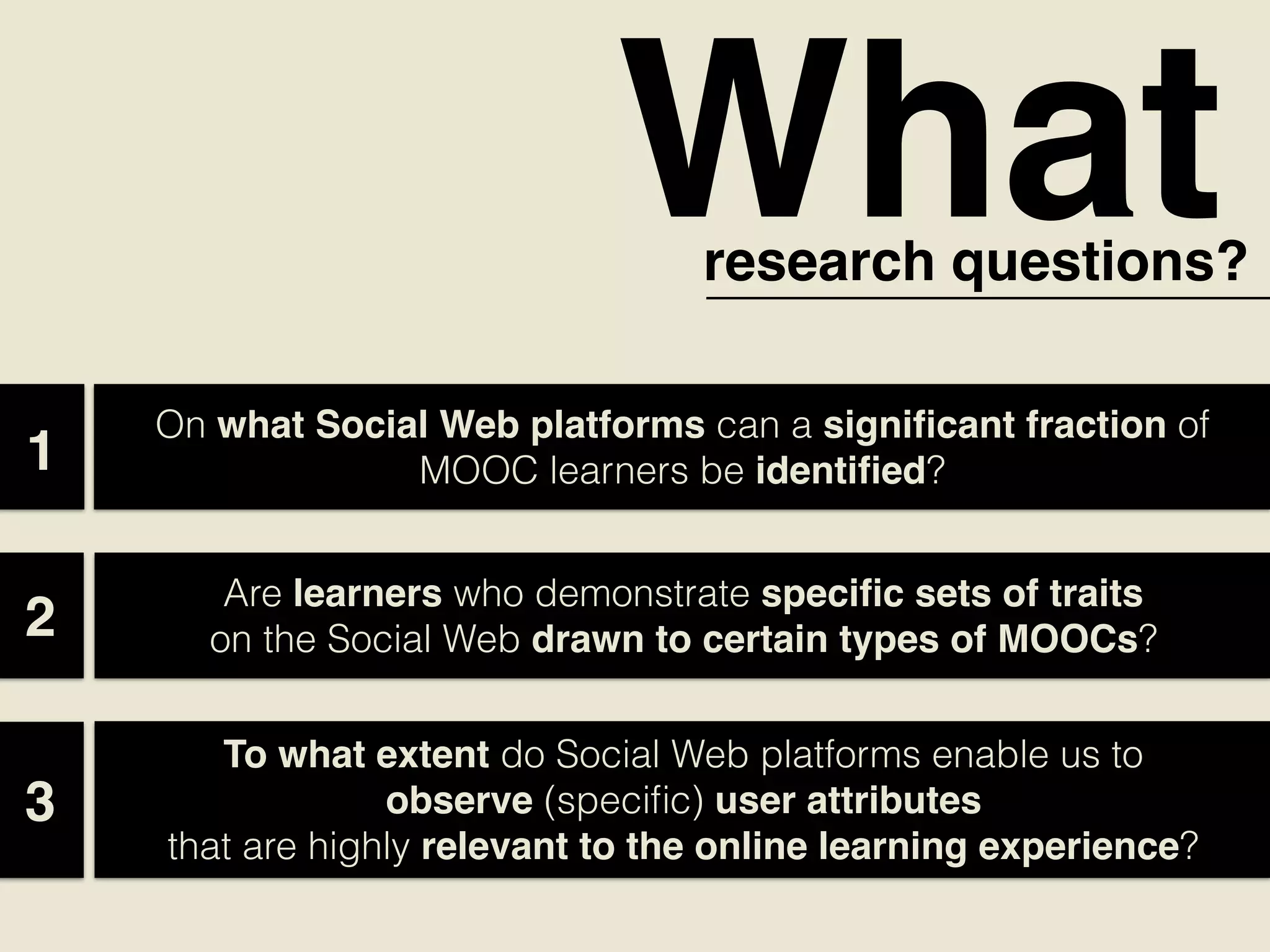 What
research questions?

1

On what Social Web platforms can a significant fraction of MOOC learners be identified?

2

Are learners who demonstrate specific sets of traits on the Social Web drawn to certain types of MOOCs?

3

To what extent do Social Web platforms enable us to observe (specific) user attributes that are highly relevant to the online learning experience?